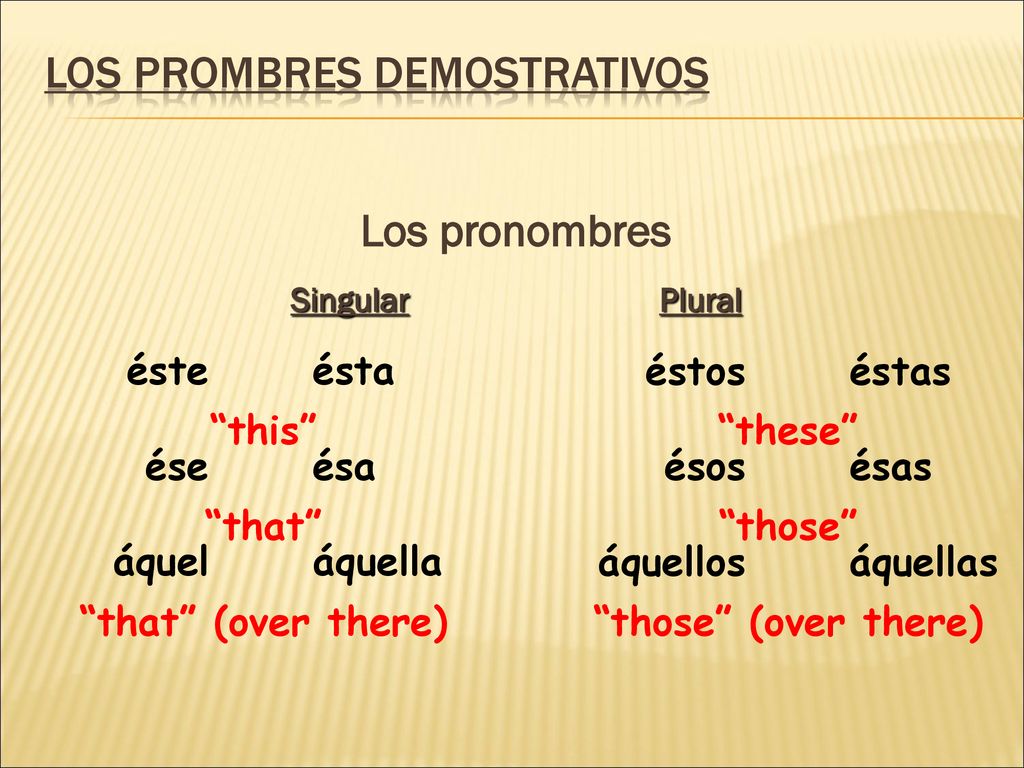 LOS PROMBRES DEMOSTRATIVOS

Los pronombres

Singular

éste ésta
"this"
ése ésa
"that"
áquel áquella
"that" (over there)

Plural

éstos éstas
"these"
ésos ésas
"those"
áquellos áquellas
"those" (over there)